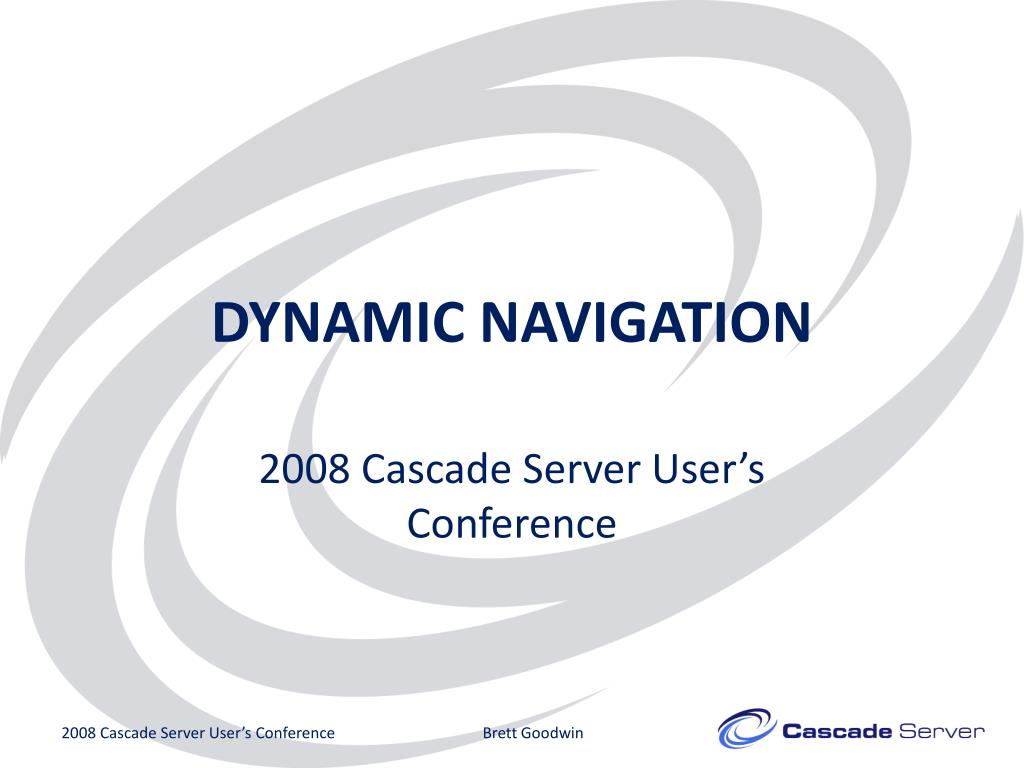 DYNAMIC NAVIGATION

2008 Cascade Server User’s Conference

2008 Cascade Server User’s Conference

Brett Goodwin

Cascade Server